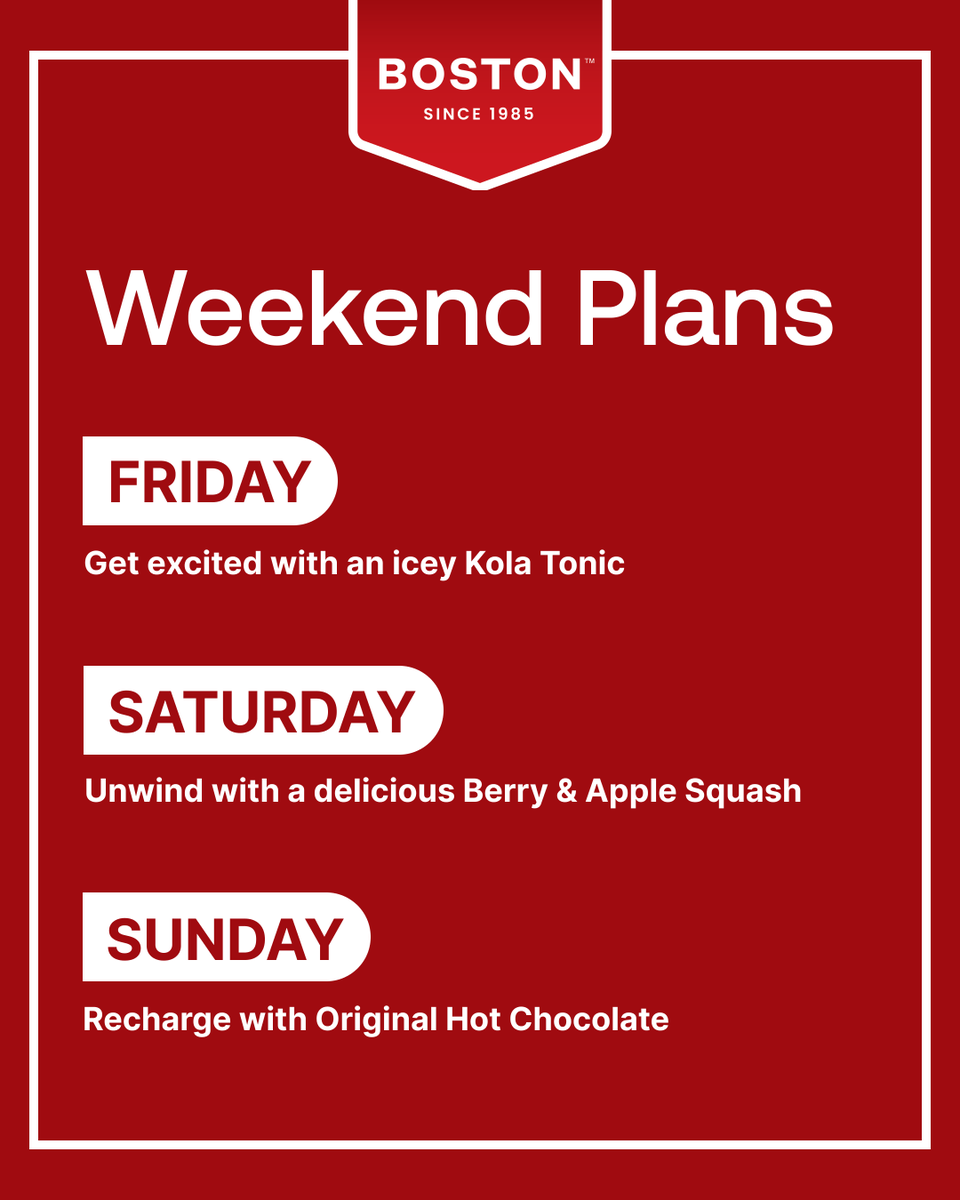 BOSTON™
SINCE 1985

Weekend Plans

FRIDAY

Get excited with an icey Kola Tonic

SATURDAY

Unwind with a delicious Berry & Apple Squash

SUNDAY

Recharge with Original Hot Chocolate